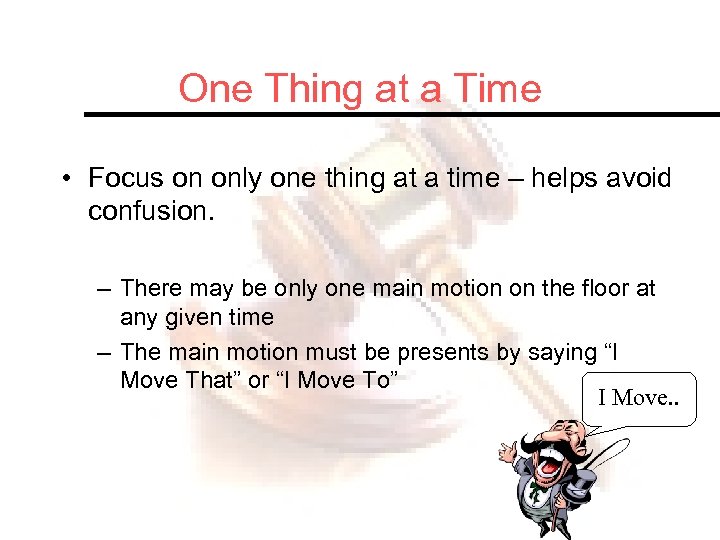 One Thing at a Time

• Focus on only one thing at a time – helps avoid confusion.

– There may be only one main motion on the floor at any given time

– The main motion must be presents by saying “I Move That” or “I Move To”

I Move..